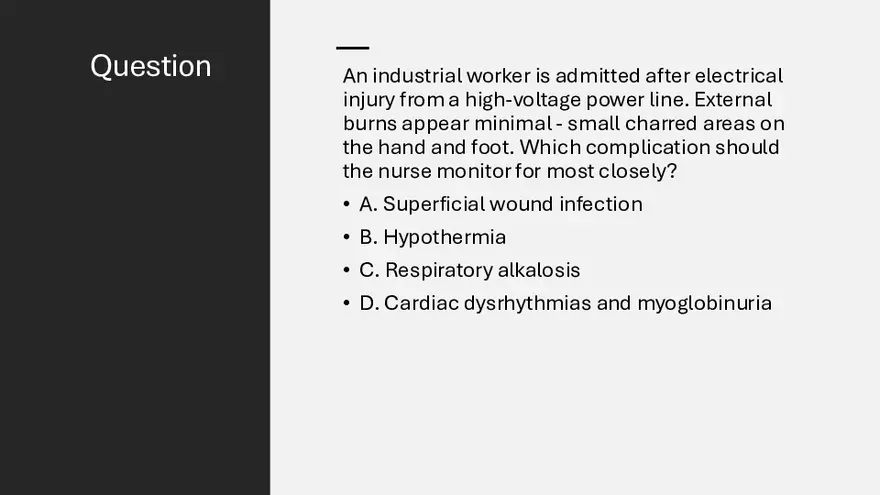 Question

An industrial worker is admitted after electrical injury from a high-voltage power line. External burns appear minimal - small charred areas on the hand and foot. Which complication should the nurse monitor for most closely?

• A. Superficial wound infection
• B. Hypothermia
• C. Respiratory alkalosis
• D. Cardiac dysrhythmias and myoglobinuria